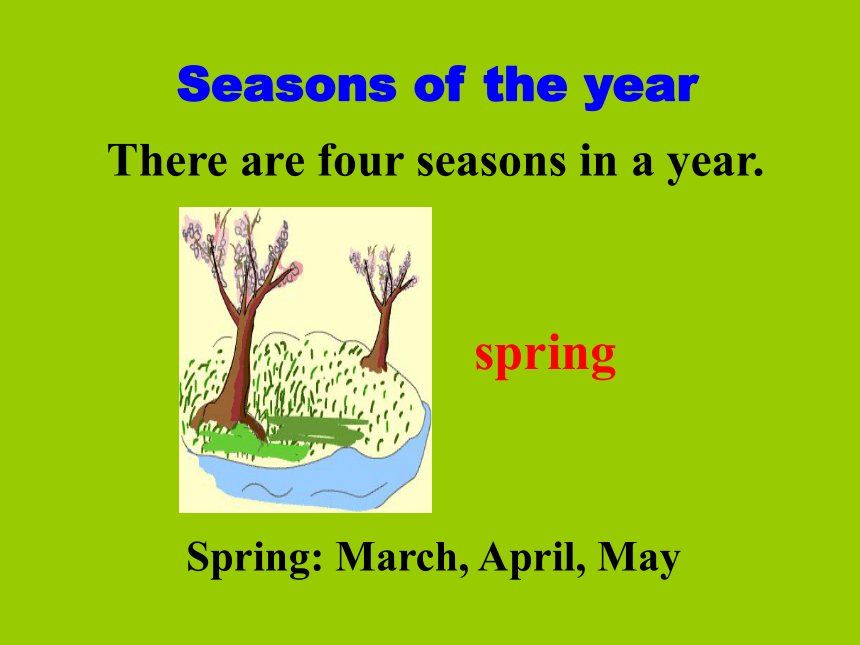 Seasons of the year

There are four seasons in a year.

spring

Spring: March, April, May